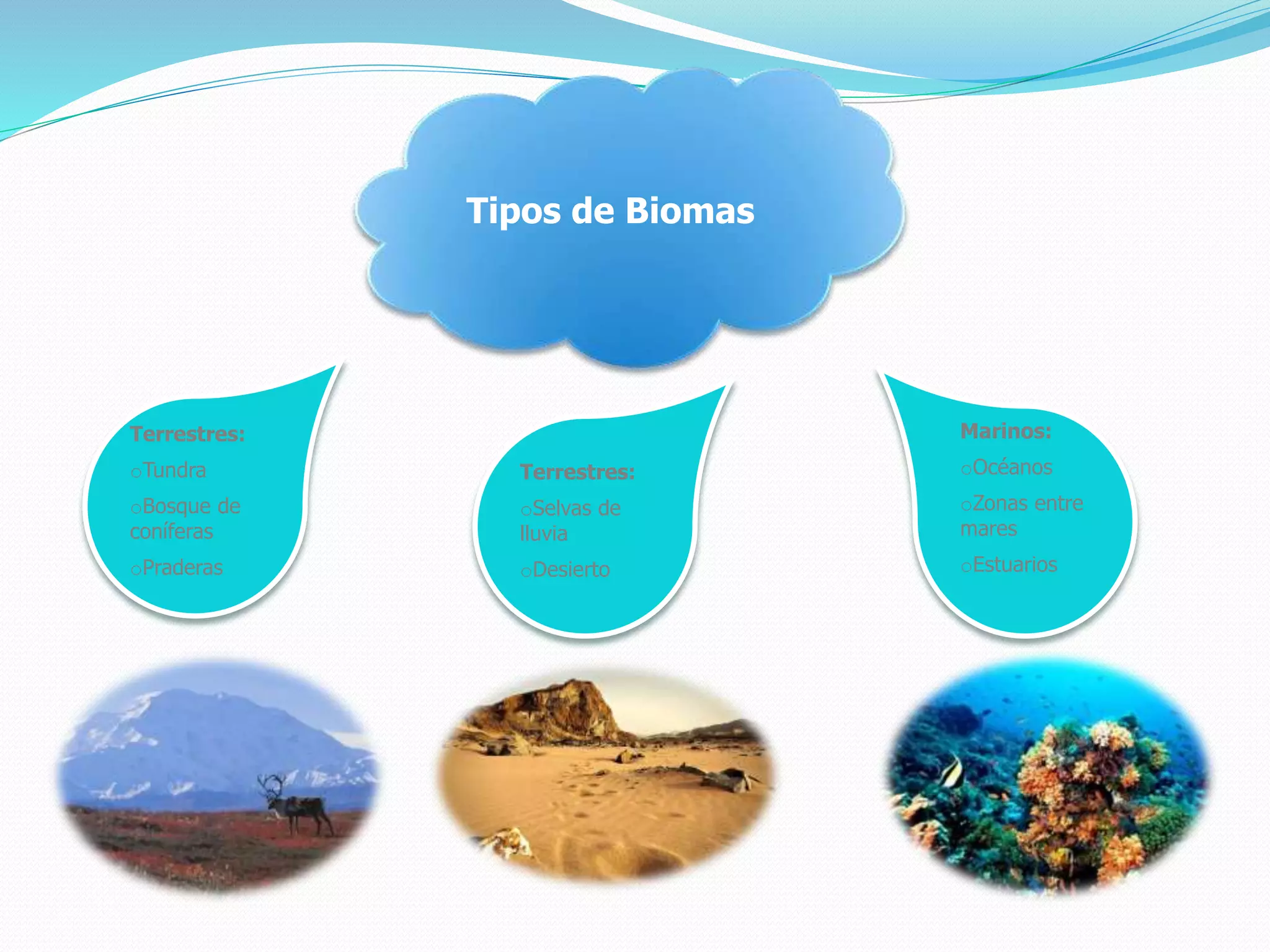 Tipos de Biomas

Terrestres:

oTundra

oBosque de coníferas

oPraderas

Terrestres:

oSelvas de lluvia

oDesierto

Marinos:

oOcéanos

oZonas entre mares

oEstuarios